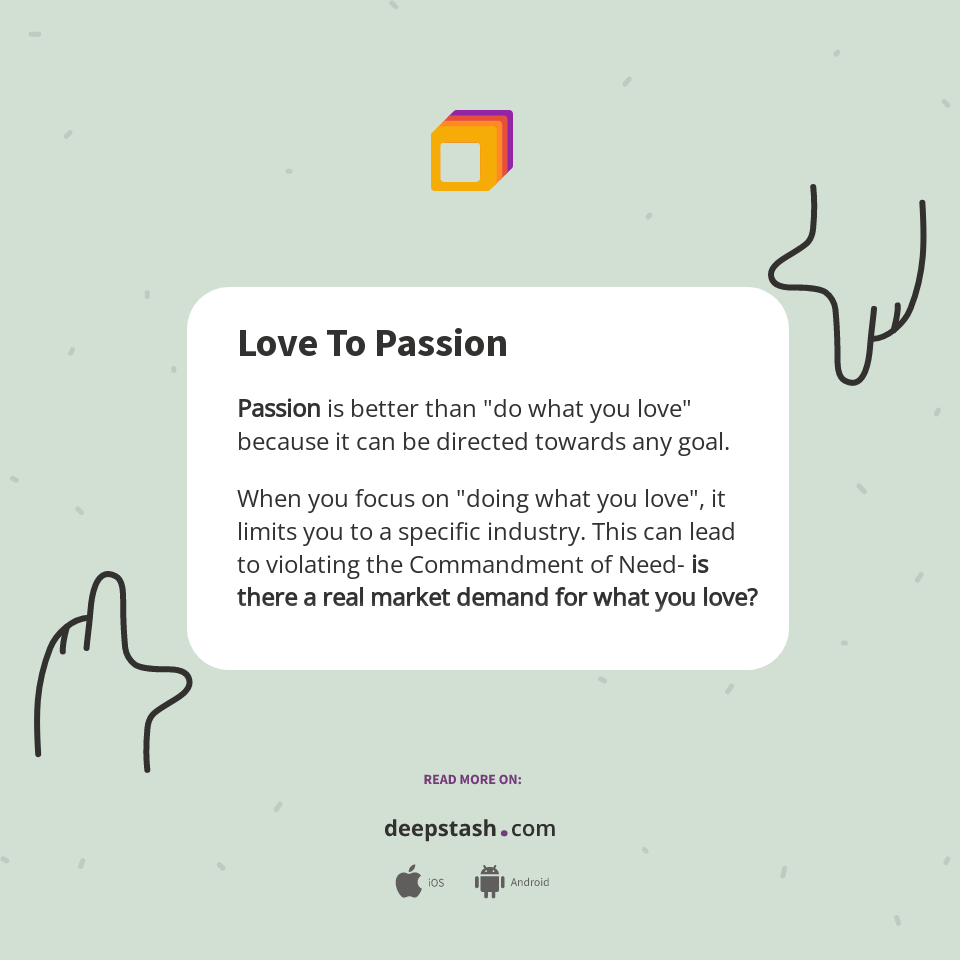 Love To Passion

Passion is better than "do what you love" because it can be directed towards any goal.

When you focus on "doing what you love", it limits you to a specific industry. This can lead to violating the Commandment of Need- is there a real market demand for what you love?

READ MORE ON:

deepstash.com

iOS Android